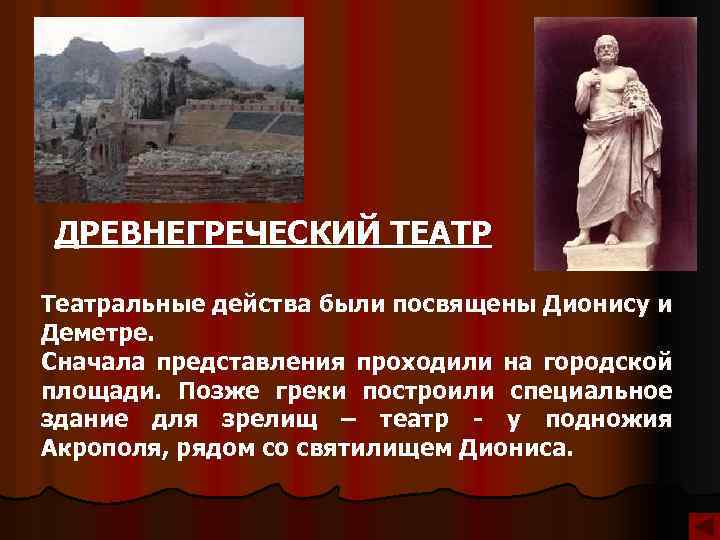 ДРЕВНЕГРЕЧЕСКИЙ ТЕАТР

Театральные действа были посвящены Дионису и Деметре.
Сначала представления проходили на городской площади. Позже греки построили специальное здание для зрелищ – театр - у подножия Акрополя, рядом со святилищем Диониса.